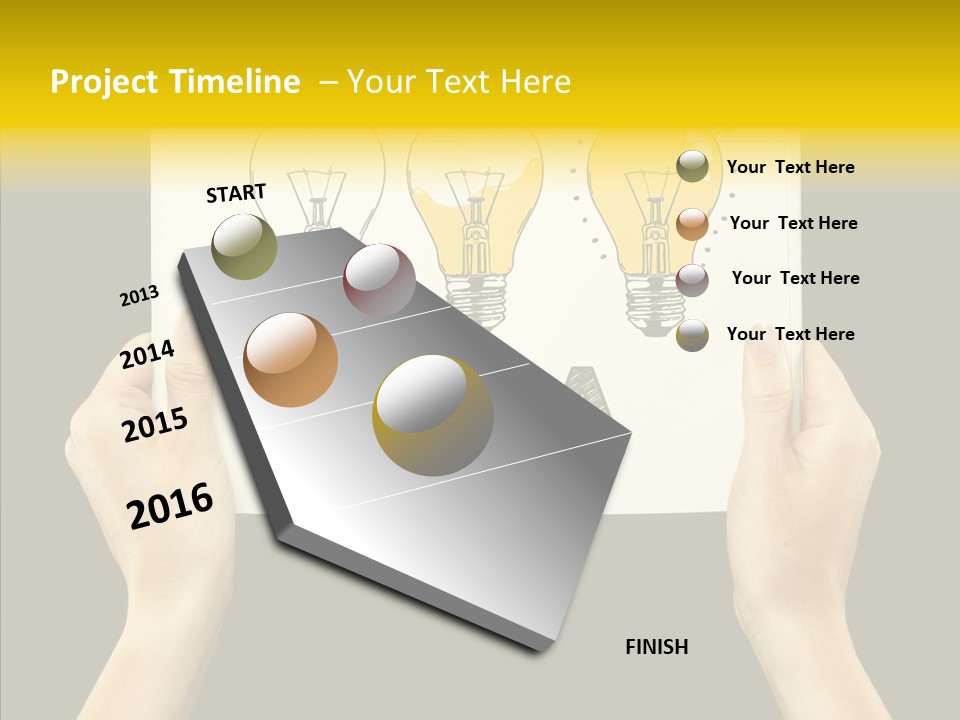 Project Timeline – Your Text Here

START

2013

2014

2015

2016

Your Text Here

Your Text Here

Your Text Here

Your Text Here

FINISH